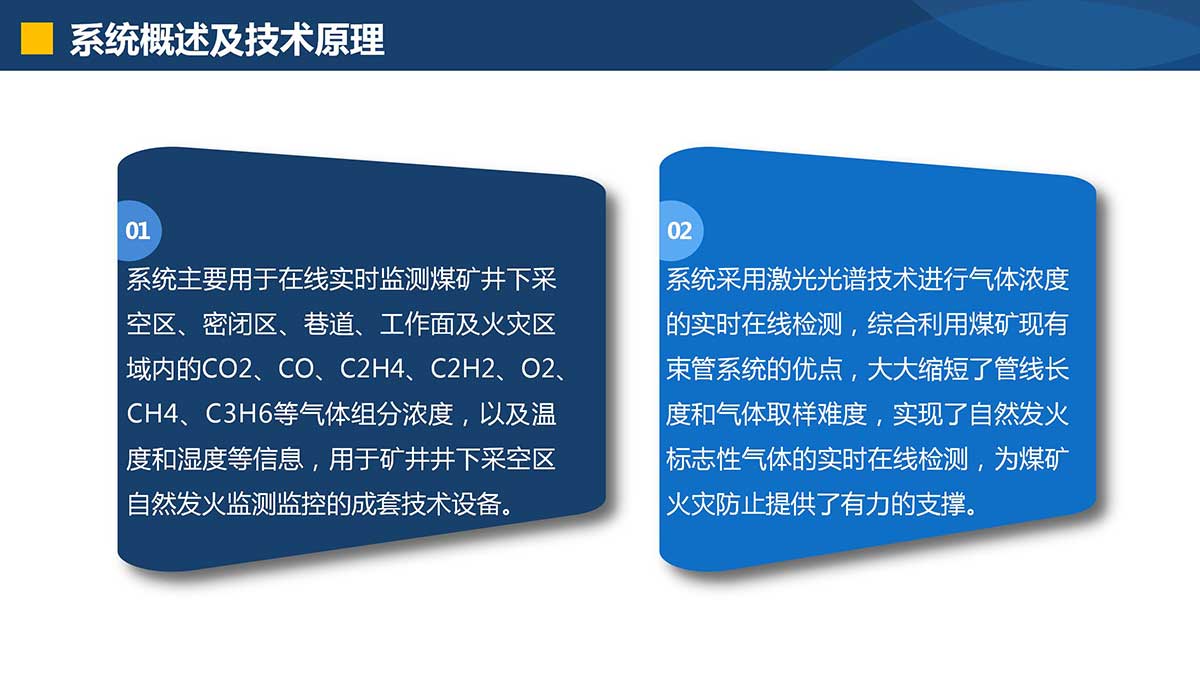 系统概述及技术原理

01

系统主要用于在线实时监测煤矿井下采空区、密闭区、巷道、工作面及火灾区域内的CO2、CO、C2H4、C2H2、O2、CH4、C3H6等气体组分浓度，以及温度和湿度等信息，用于矿井井下采空区自然发火监测监控的成套技术设备。

02

系统采用激光光谱技术进行气体浓度的实时在线检测，综合利用煤矿现有束管系统的优点，大大缩短了管线长度和气体取样难度，实现了自然发火标志性气体的实时在线检测，为煤矿火灾防止提供了有力的支撑。